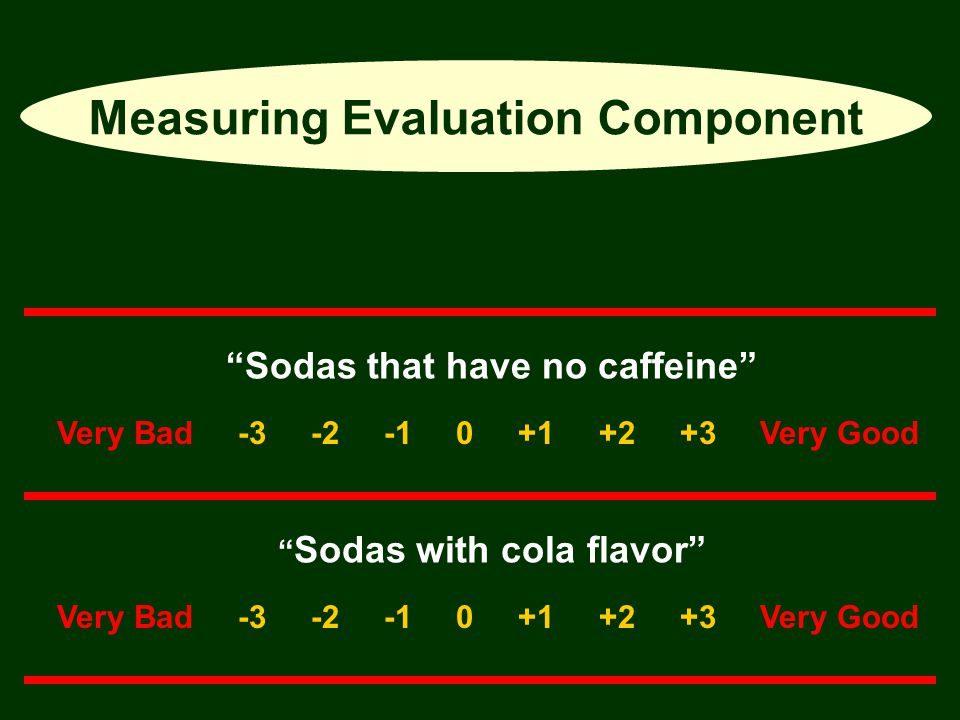 Measuring Evaluation Component

“Sodas that have no caffeine”

Very Bad -3 -2 -1 0 +1 +2 +3 Very Good

“Sodas with cola flavor”

Very Bad -3 -2 -1 0 +1 +2 +3 Very Good